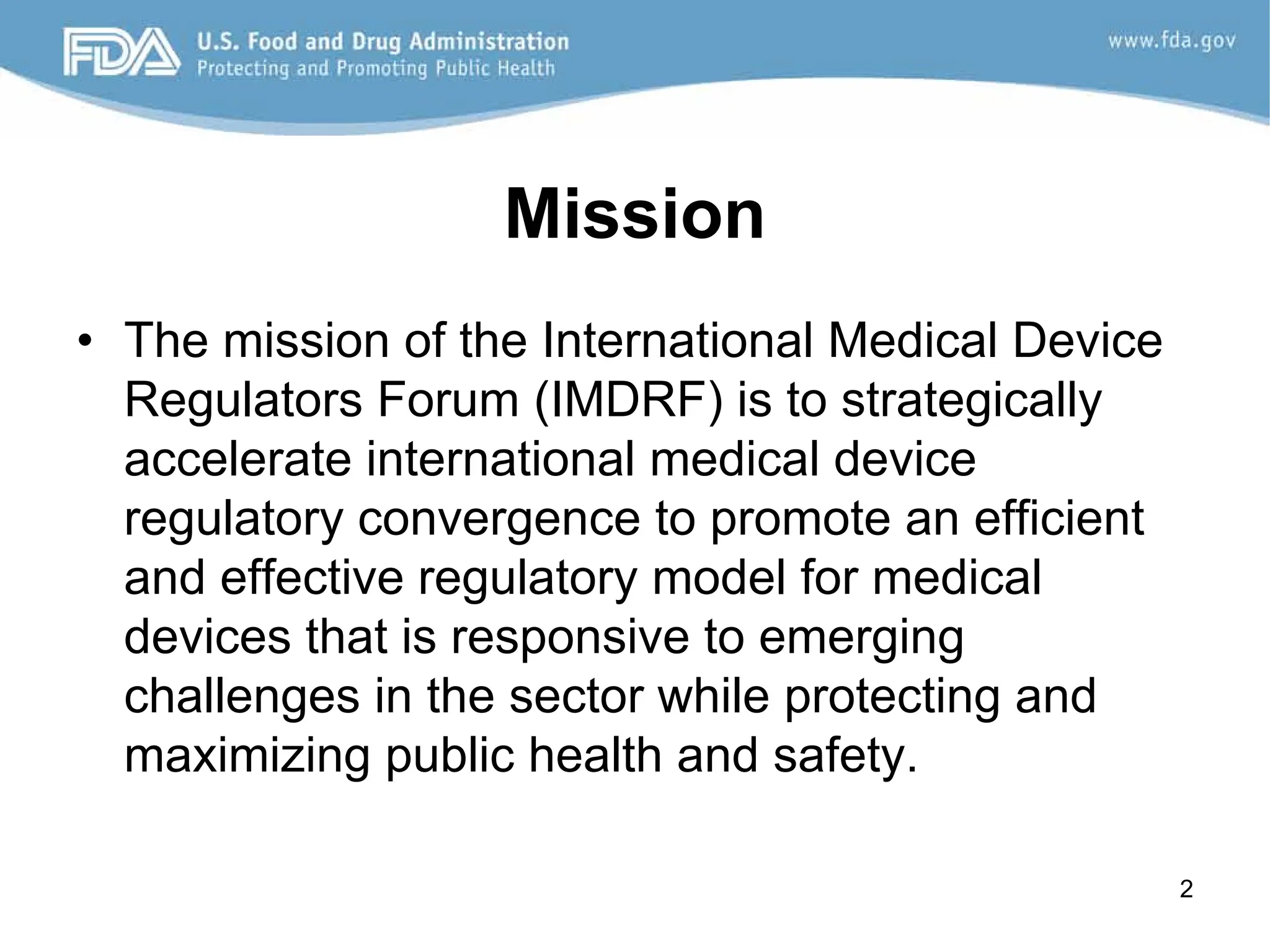 FDA U.S. Food and Drug Administration
Protecting and Promoting Public Health

www.fda.gov

Mission

• The mission of the International Medical Device Regulators Forum (IMDRF) is to strategically accelerate international medical device regulatory convergence to promote an efficient and effective regulatory model for medical devices that is responsive to emerging challenges in the sector while protecting and maximizing public health and safety.

2